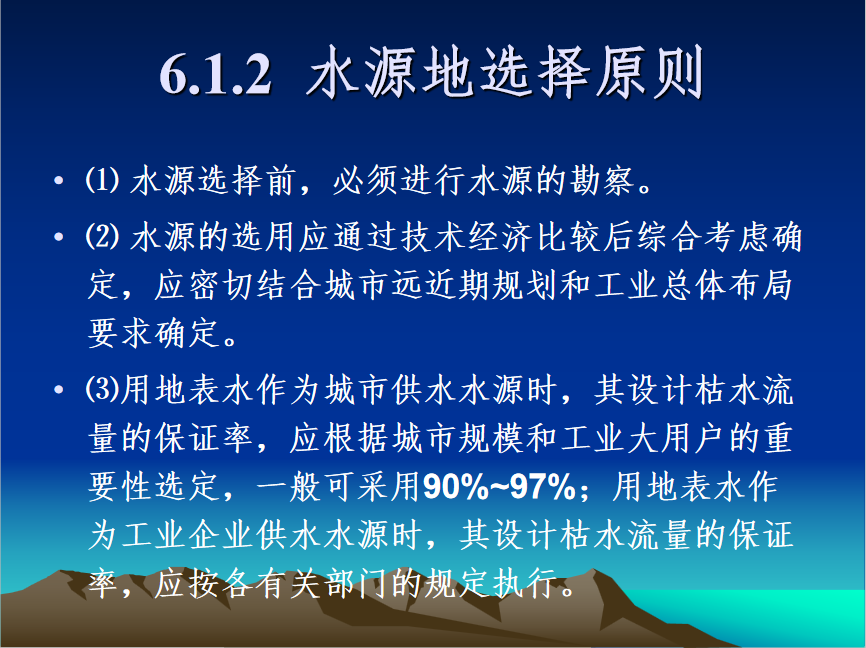 6.1.2 水源地选择原则

• ⑴ 水源选择前，必须进行水源的勘察。

• ⑵ 水源的选用应通过技术经济比较后综合考虑确定，应密切结合城市远近期规划和工业总体布局要求确定。

• ⑶用地表水作为城市供水水源时，其设计枯水流量的保证率，应根据城市规模和工业大用户的重要性选定，一般可采用90%~97%；用地表水作为工业企业供水水源时，其设计枯水流量的保证率，应按各有关部门的规定执行。